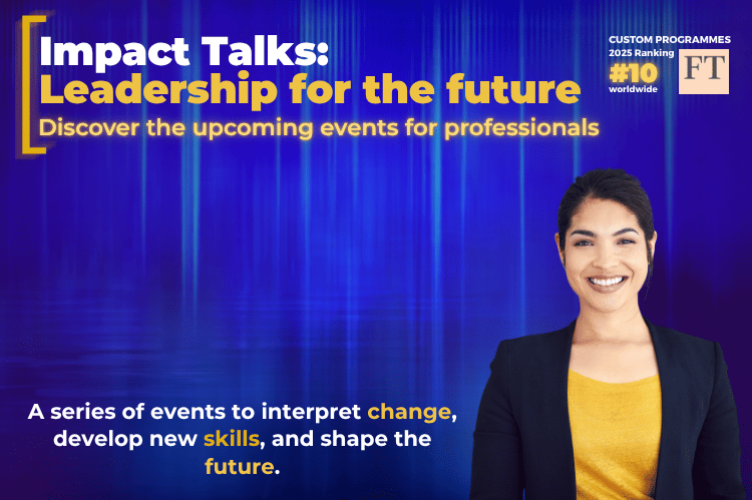 Impact Talks:
Leadership for the future
Discover the upcoming events for professionals

CUSTOM PROGRAMMES
2025 Ranking
#10
worldwide
FT

A series of events to interpret change, develop new skills, and shape the future.